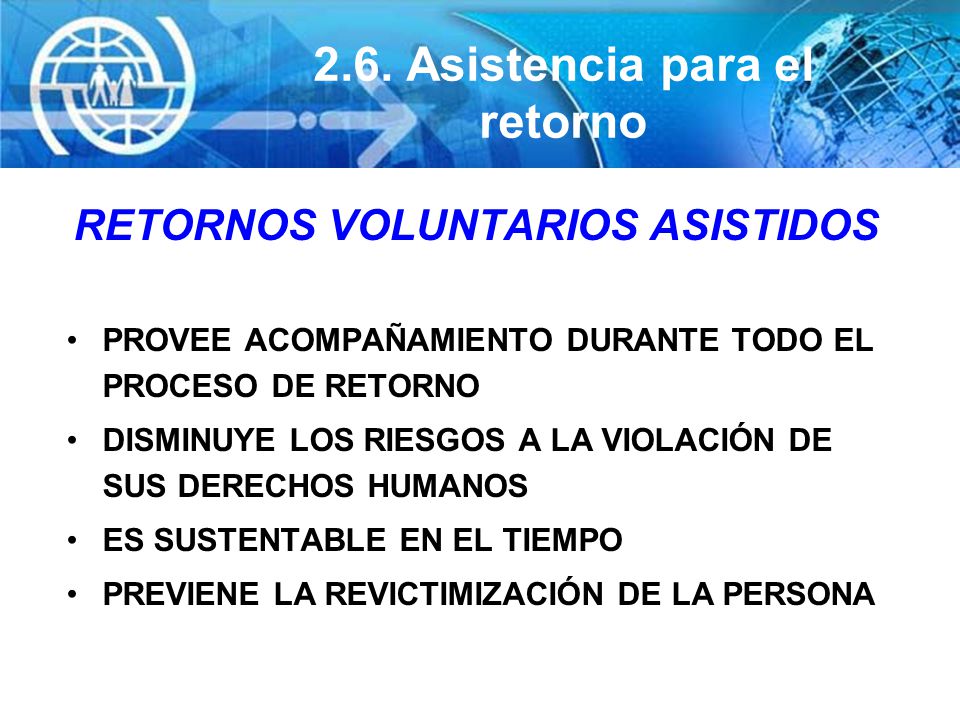 2.6. Asistencia para el retorno

RETORNOS VOLUNTARIOS ASISTIDOS

• PROVEE ACOMPAÑAMIENTO DURANTE TODO EL PROCESO DE RETORNO
• DISMINUYE LOS RIESGOS A LA VIOLACIÓN DE SUS DERECHOS HUMANOS
• ES SUSTENTABLE EN EL TIEMPO
• PREVIENE LA REVICTIMIZACIÓN DE LA PERSONA